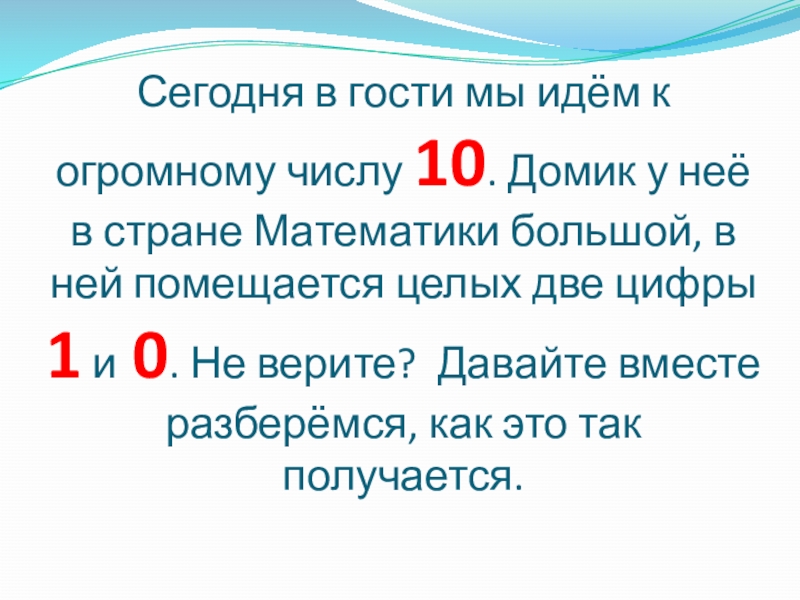 Сегодня в гости мы идём к огромному числу 10. Домик у неё в стране Математики большой, в ней помещается целых две цифры 1 и 0. Не верите? Давайте вместе разберёмся, как это так получается.